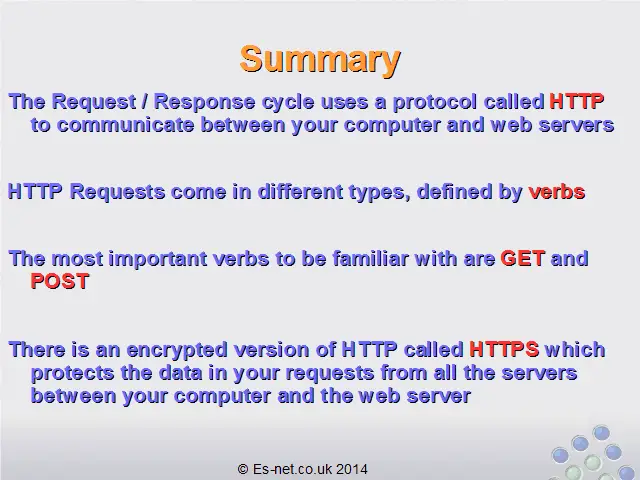 Summary

The Request / Response cycle uses a protocol called HTTP to communicate between your computer and web servers

HTTP Requests come in different types, defined by verbs

The most important verbs to be familiar with are GET and POST

There is an encrypted version of HTTP called HTTPS which protects the data in your requests from all the servers between your computer and the web server

© Es-net.co.uk 2014